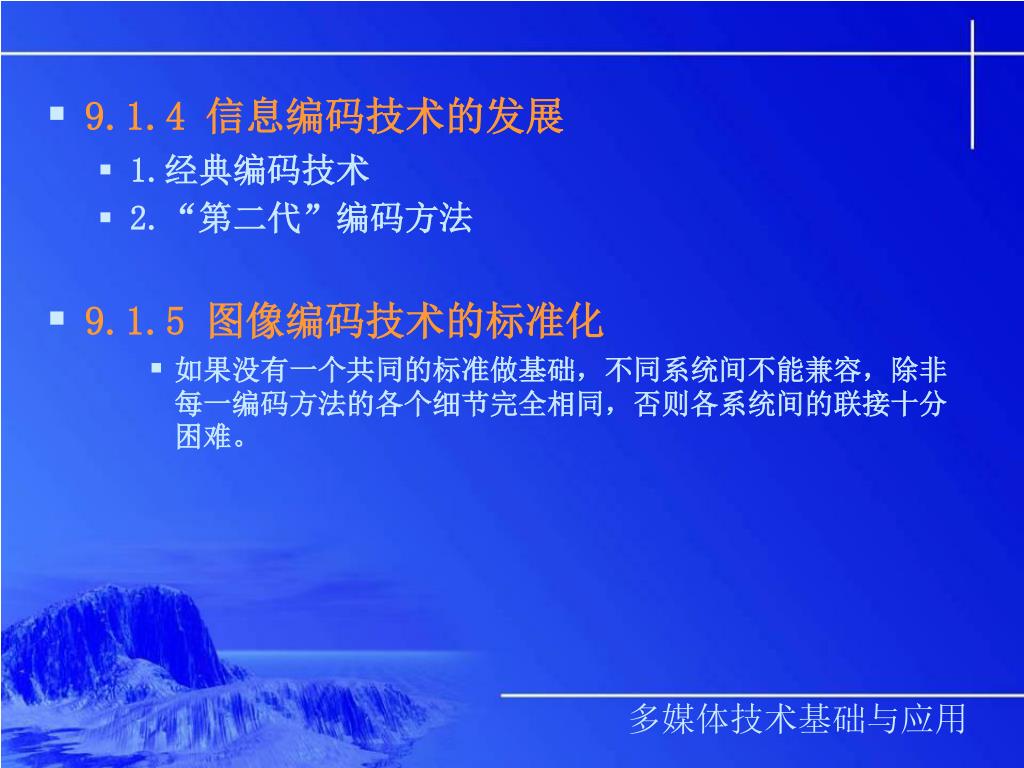 9.1.4 信息编码技术的发展

1.经典编码技术

2.“第二代”编码方法

9.1.5 图像编码技术的标准化

如果没有一个共同的标准做基础，不同系统间不能兼容，除非每一编码方法的各个细节完全相同，否则各系统间的联接十分困难。

多媒体技术基础与应用